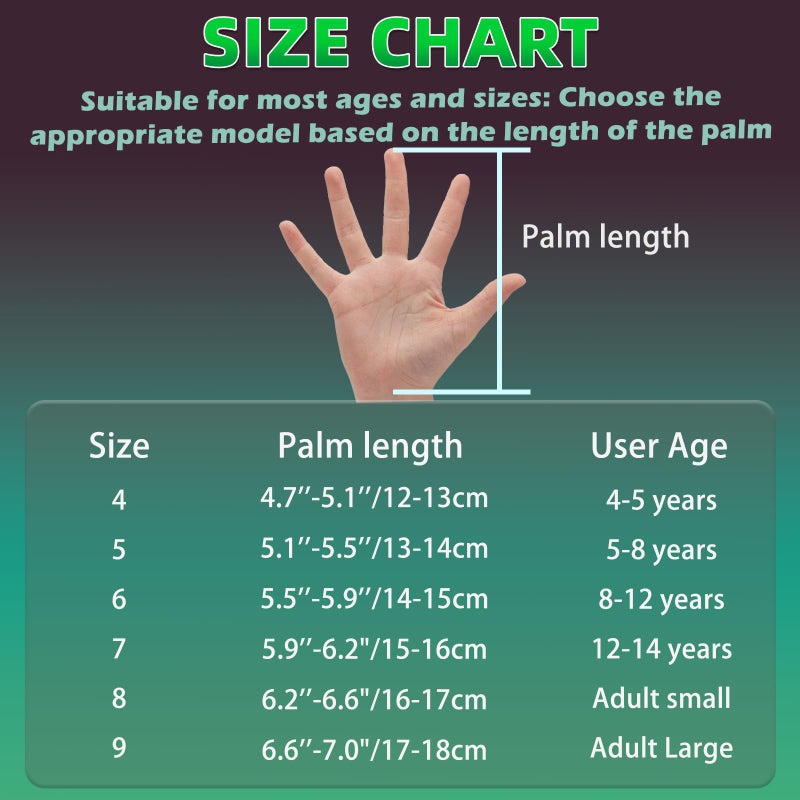 SIZE CHART

Suitable for most ages and sizes: Choose the appropriate model based on the length of the palm

Palm length

| Size | Palm length | User Age |
|---|---|---|
| 4 | 4.7′′-5.1′′/12-13cm | 4-5 years |
| 5 | 5.1′′-5.5′′/13-14cm | 5-8 years |
| 6 | 5.5′′-5.9′′/14-15cm | 8-12 years |
| 7 | 5.9′′-6.2"/15-16cm | 12-14 years |
| 8 | 6.2′′-6.6"/16-17cm | Adult small |
| 9 | 6.6′′-7.0"/17-18cm | Adult Large |